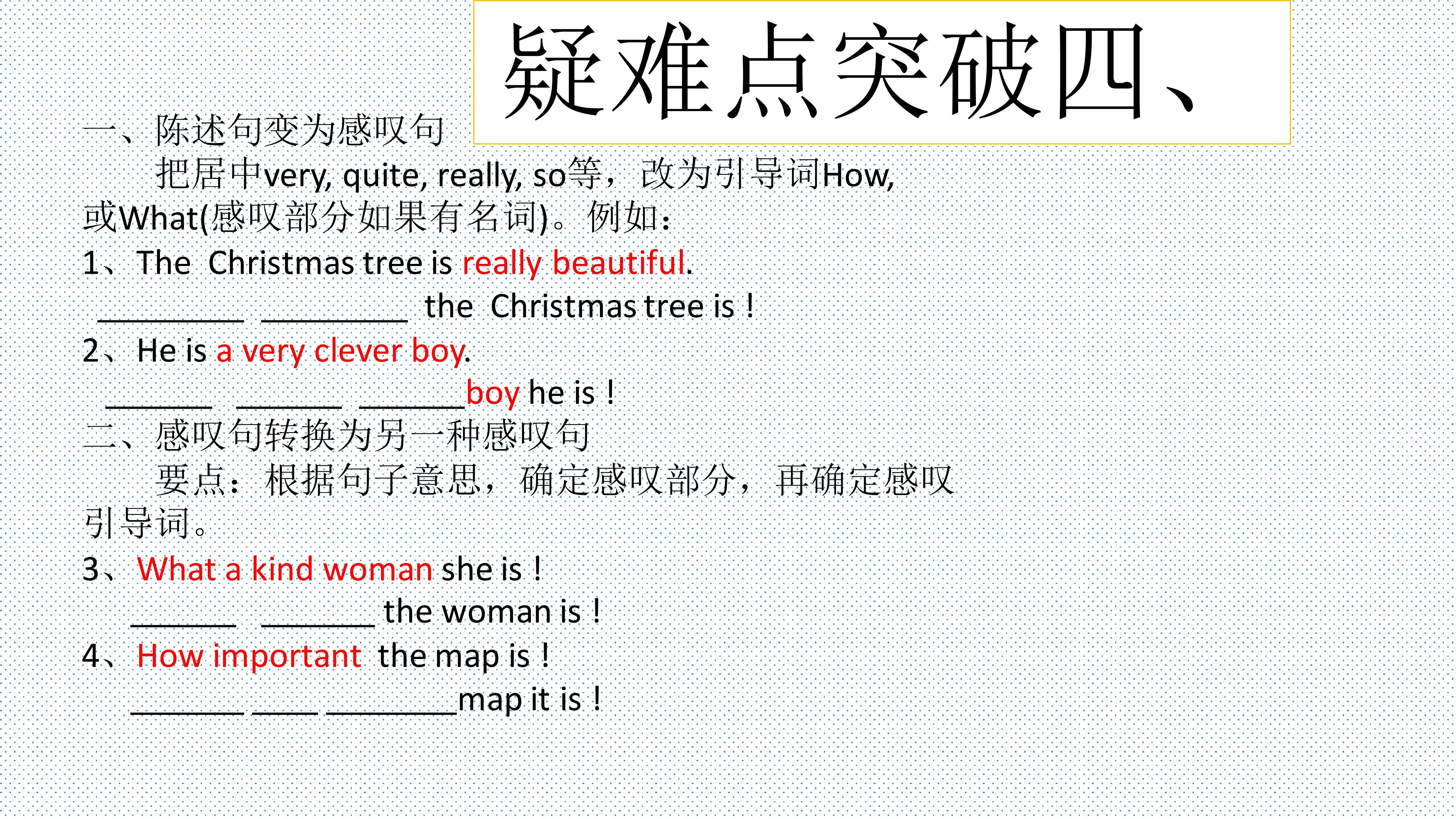 疑难点突破四、

一、陈述句变为感叹句

把居中very, quite, really, so等，改为引导词How,或What(感叹部分如果有名词)。例如：

1、The Christmas tree is really beautiful.

____ ____ the Christmas tree is !

2、He is a very clever boy.

____ ____ ____boy he is !

二、感叹句转换为另一种感叹句

要点：根据句子意思，确定感叹部分，再确定感叹引导词。

3、What a kind woman she is !

____ ____ the woman is !

4、How important the map is !

____ ____ ____map it is !